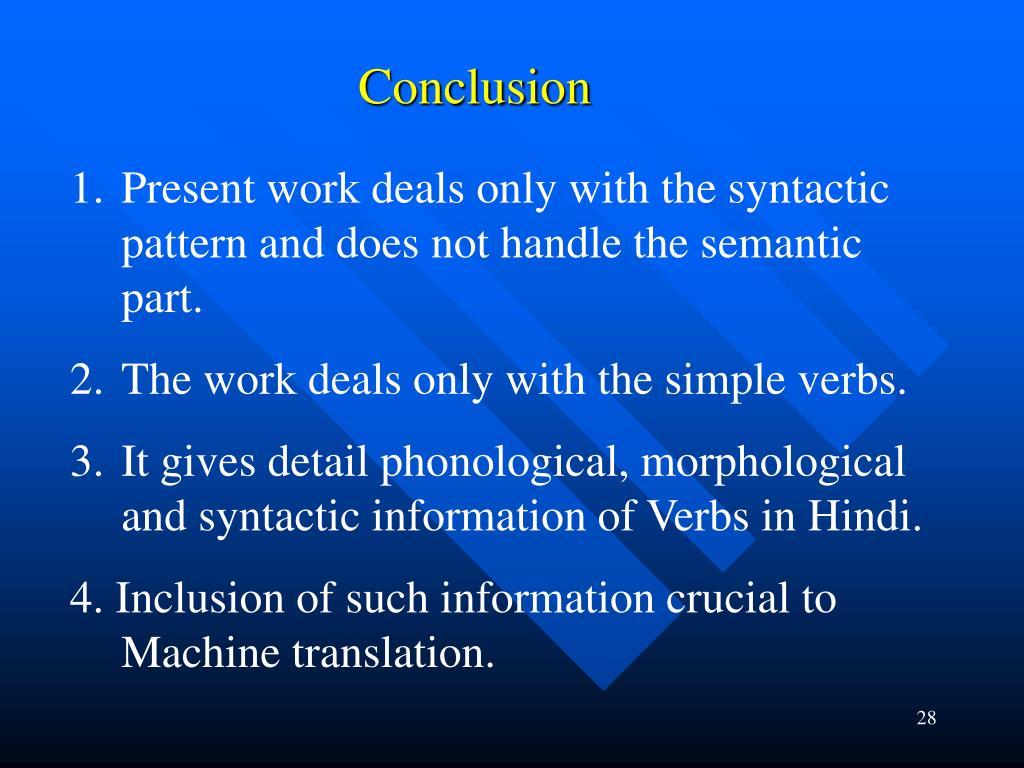 Conclusion

1. Present work deals only with the syntactic pattern and does not handle the semantic part.

2. The work deals only with the simple verbs.

3. It gives detail phonological, morphological and syntactic information of Verbs in Hindi.

4. Inclusion of such information crucial to Machine translation.

28